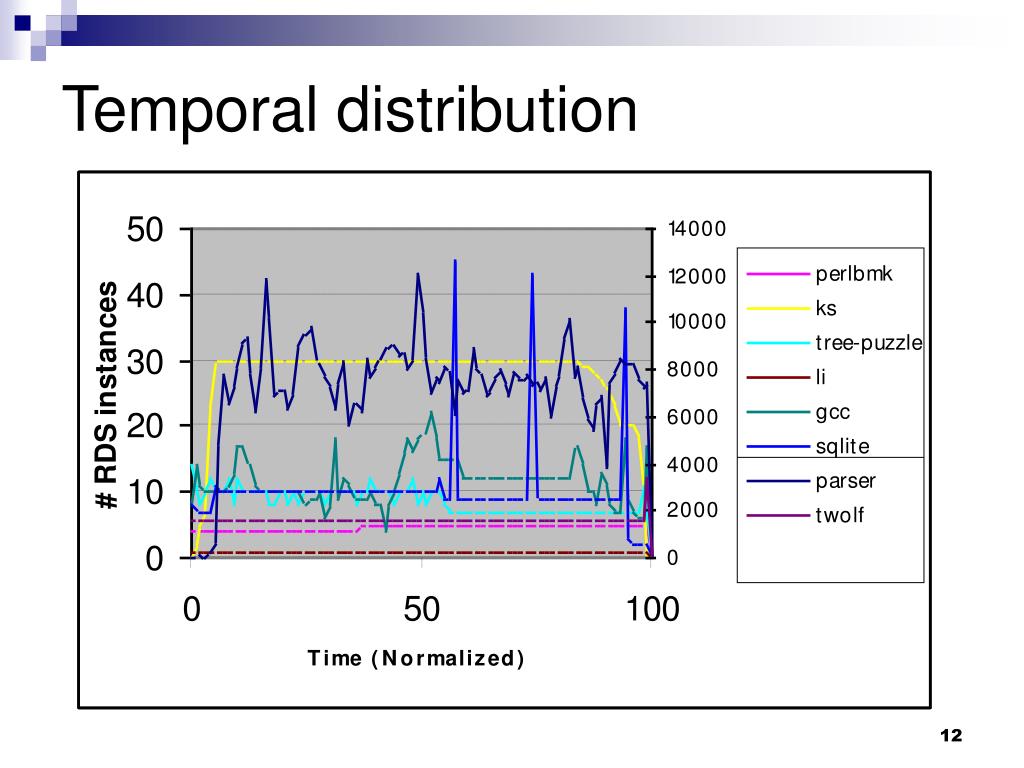 Temporal distribution

# RDS instances

50
40
30
20
10
0

14000
12000
10000
8000
6000
4000
2000
0

0
50
100

Time (Normalized)

perlbmk
ks
tree-puzzle
li
gcc
sqlite
parser
twolf

12